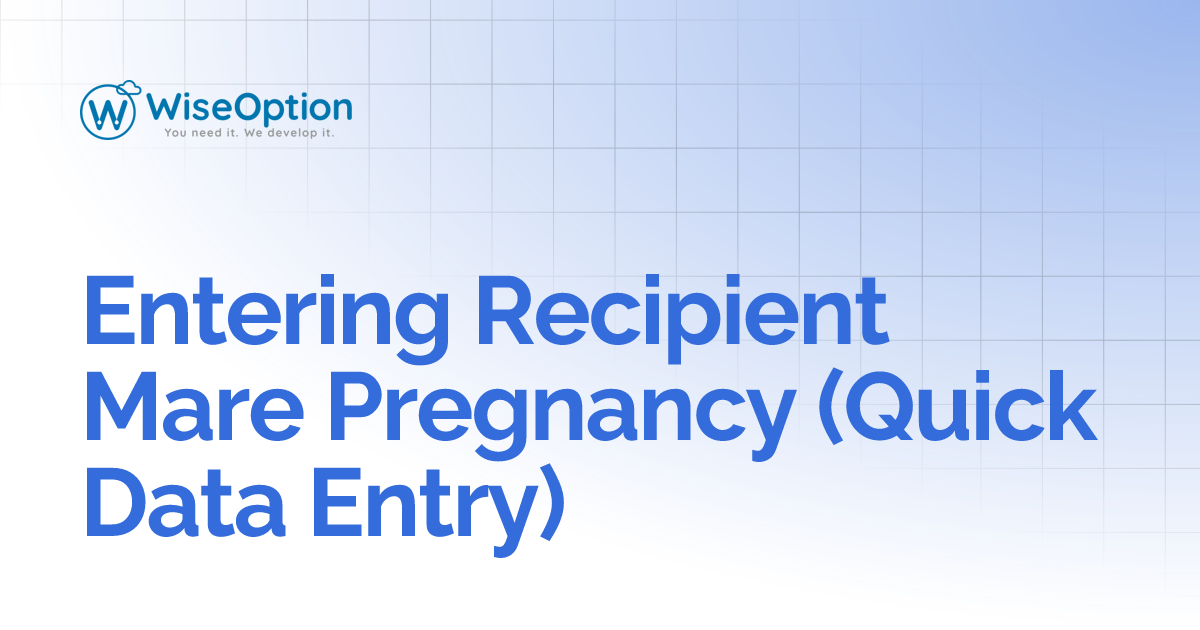 WiseOption
You need it. We develop it.

Entering Recipient Mare Pregnancy (Quick Data Entry)